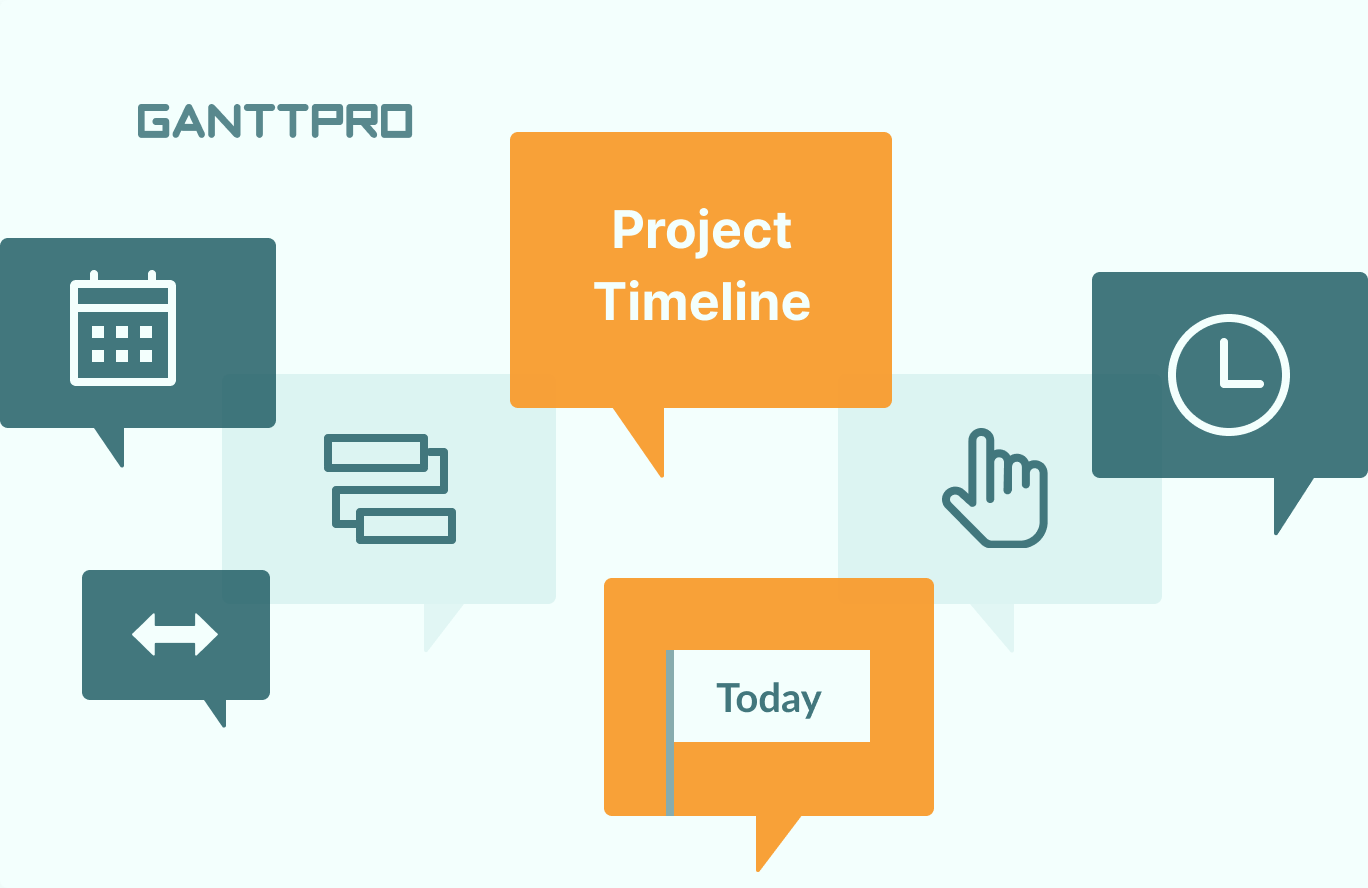 GANTTPRO

Project Timeline

Today